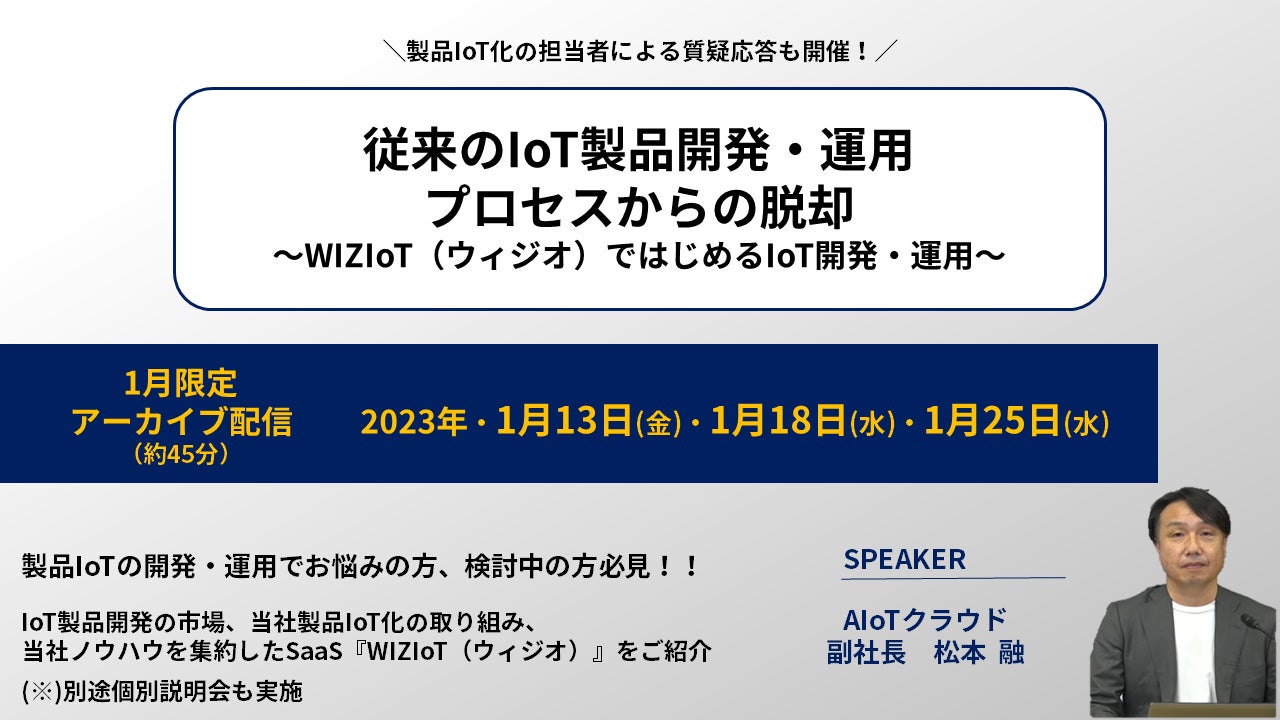 ＼製品IoT化の担当者による質疑応答も開催！／

従来のIoT製品開発・運用
プロセスからの脱却
～WIZIoT（ウィジオ）ではじめるIoT開発・運用～

1月限定
アーカイブ配信
（約45分）

2023年・1月13日(金)・1月18日(水)・1月25日(水)

製品IoTの開発・運用でお悩みの方、検討中の方必見！！

IoT製品開発の市場、当社製品IoT化の取り組み、
当社ノウハウを集約したSaaS『WIZIoT（ウィジオ）』をご紹介

(※)別途個別説明会も実施

SPEAKER

AIoTクラウド
副社長　松本 融